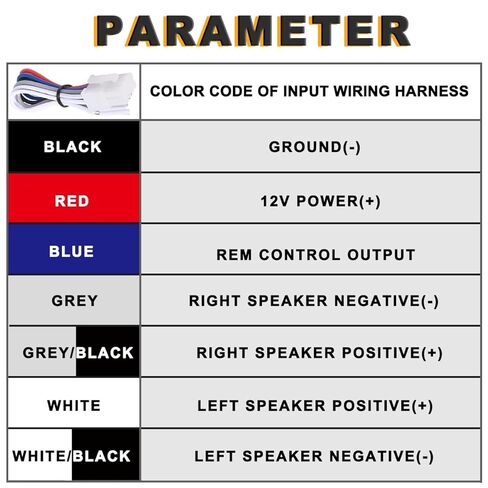 PARAMETER

| | COLOR CODE OF INPUT WIRING HARNESS |
|---|---|
| BLACK | GROUND(-) |
| RED | 12V POWER(+) |
| BLUE | REM CONTROL OUTPUT |
| GREY | RIGHT SPEAKER NEGATIVE(-) |
| GREY/BLACK | RIGHT SPEAKER POSITIVE(+) |
| WHITE | LEFT SPEAKER POSITIVE(+) |
| WHITE/BLACK | LEFT SPEAKER NEGATIVE(-) |